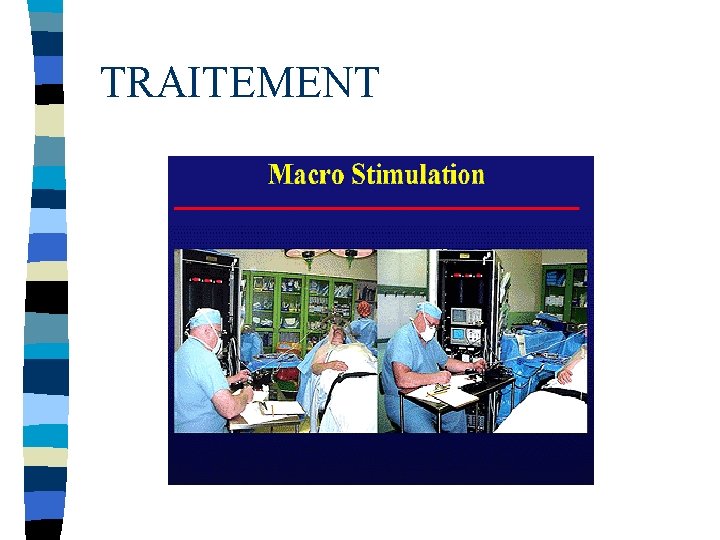 TRAITEMENT

Macro Stimulation